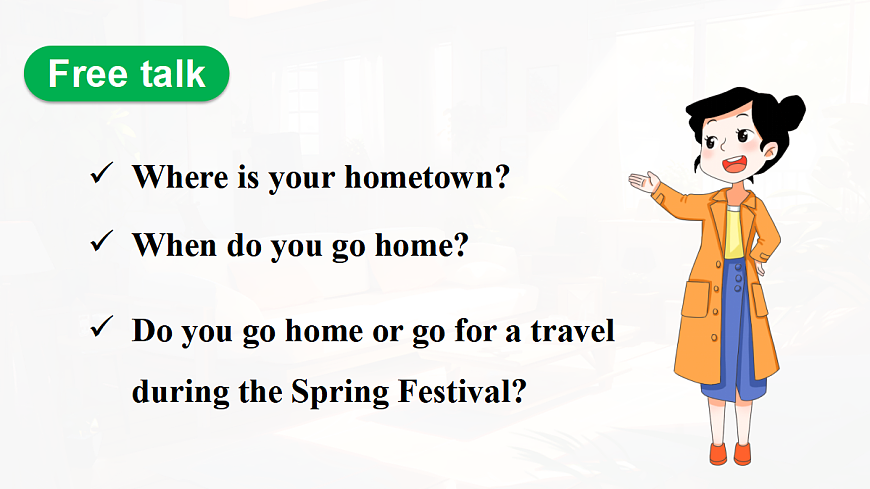 Free talk

✓ Where is your hometown?

✓ When do you go home?

✓ Do you go home or go for a travel during the Spring Festival?